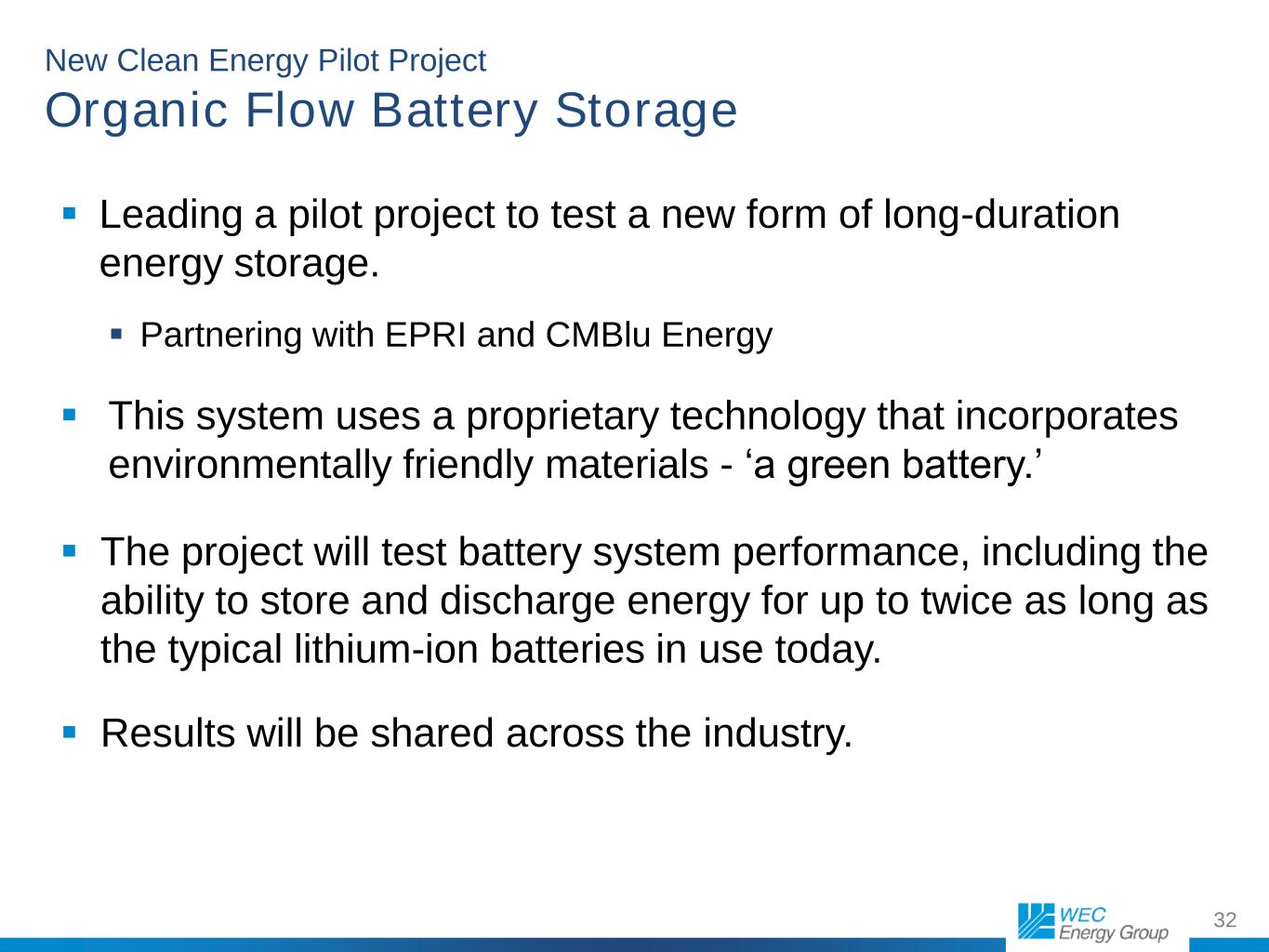 New Clean Energy Pilot Project
Organic Flow Battery Storage

▪ Leading a pilot project to test a new form of long-duration energy storage.

▪ Partnering with EPRI and CMBlu Energy

▪ This system uses a proprietary technology that incorporates environmentally friendly materials - ‘a green battery.’

▪ The project will test battery system performance, including the ability to store and discharge energy for up to twice as long as the typical lithium-ion batteries in use today.

▪ Results will be shared across the industry.

WEC Energy Group

32